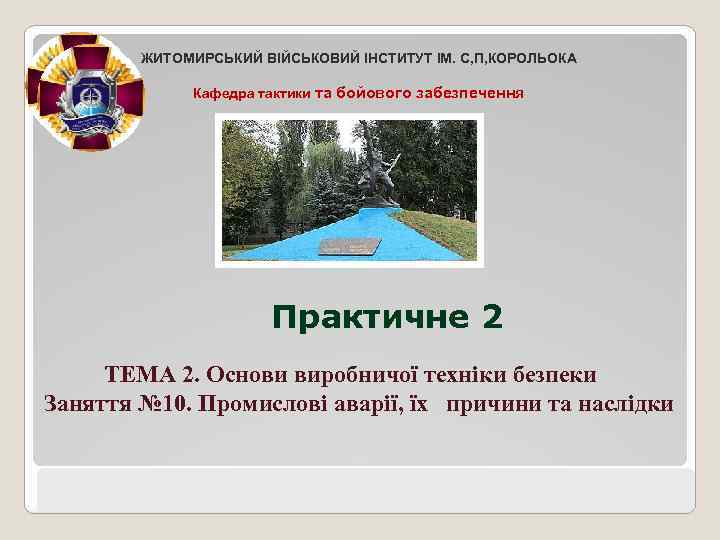 ЖИТОМИРСЬКИЙ ВІЙСЬКОВИЙ ІНСТИТУТ ІМ. С,П,КОРОЛЬОКА

Кафедра тактики та бойового забезпечення

Практичне 2

ТЕМА 2. Основи виробничої техніки безпеки
Заняття №10. Промислові аварії, їх причини та наслідки